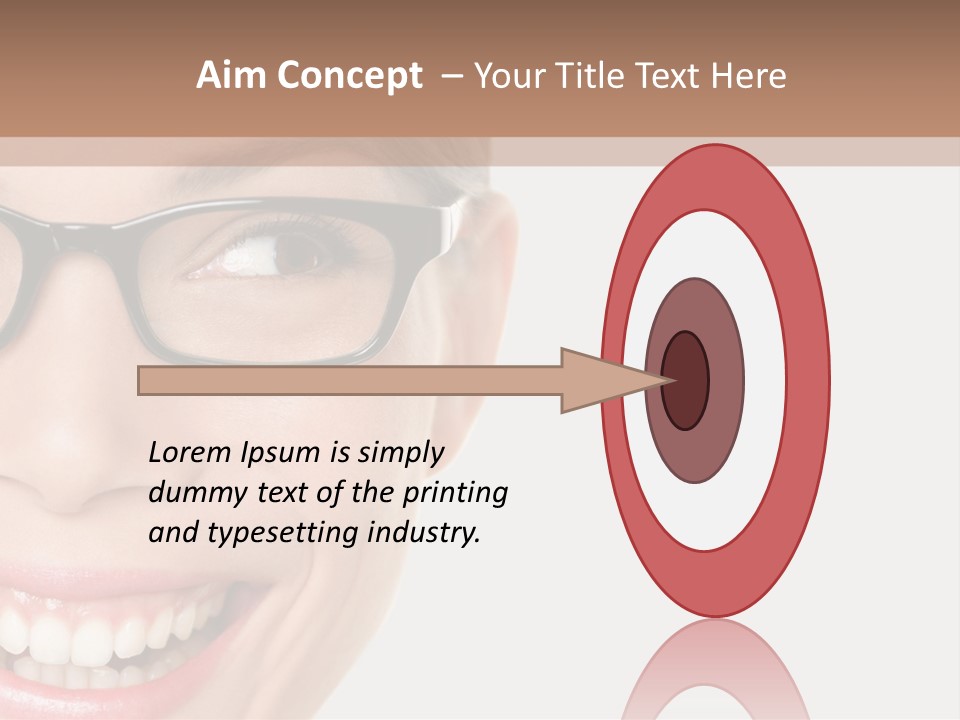 Aim Concept – Your Title Text Here

Lorem Ipsum is simply dummy text of the printing and typesetting industry.